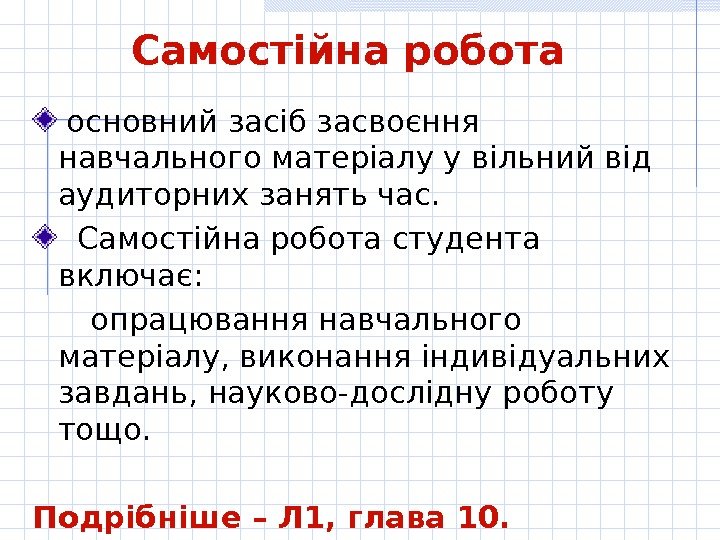 Самостійна робота

основний засіб засвоєння навчального матеріалу у вільний від аудиторних занять час.

Самостійна робота студента включає:

опрацювання навчального матеріалу, виконання індивідуальних завдань, науково-дослідну роботу тощо.

Подрібніше – Л1, глава 10.